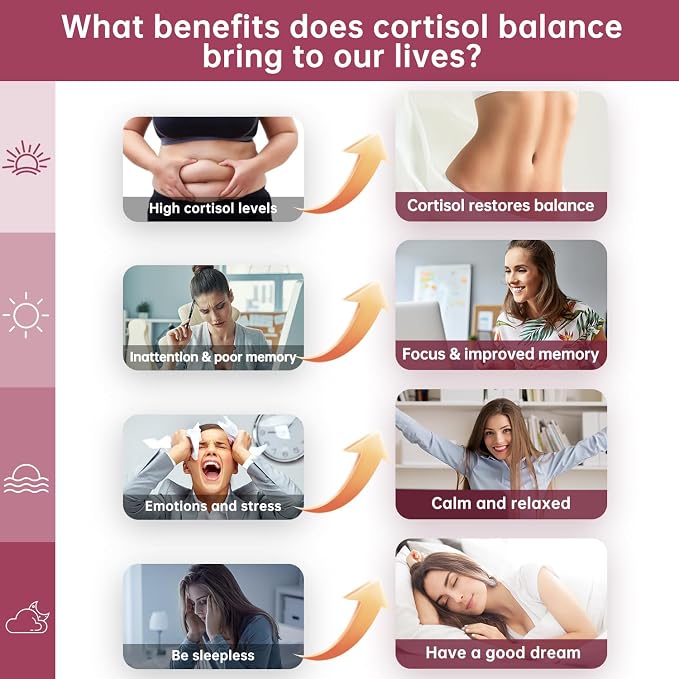 What benefits does cortisol balance bring to our lives?

High cortisol levels

Cortisol restores balance

Inattention & poor memory

Focus & improved memory

Emotions and stress

Calm and relaxed

Be sleepless

Have a good dream